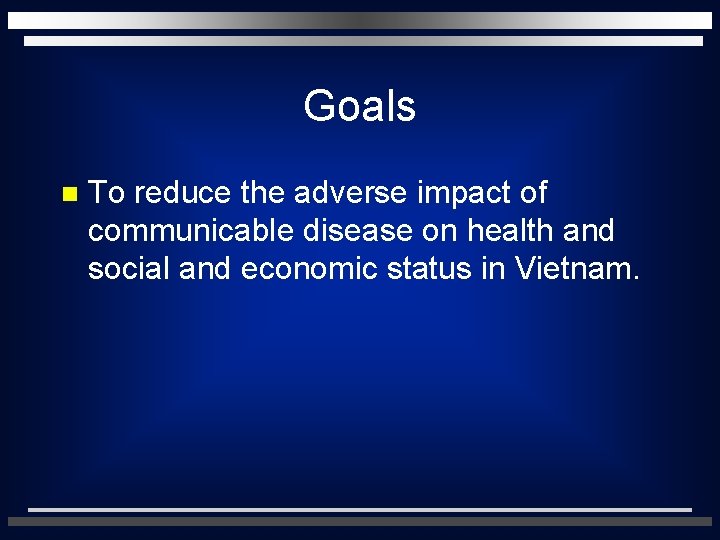 Goals

To reduce the adverse impact of communicable disease on health and social and economic status in Vietnam.